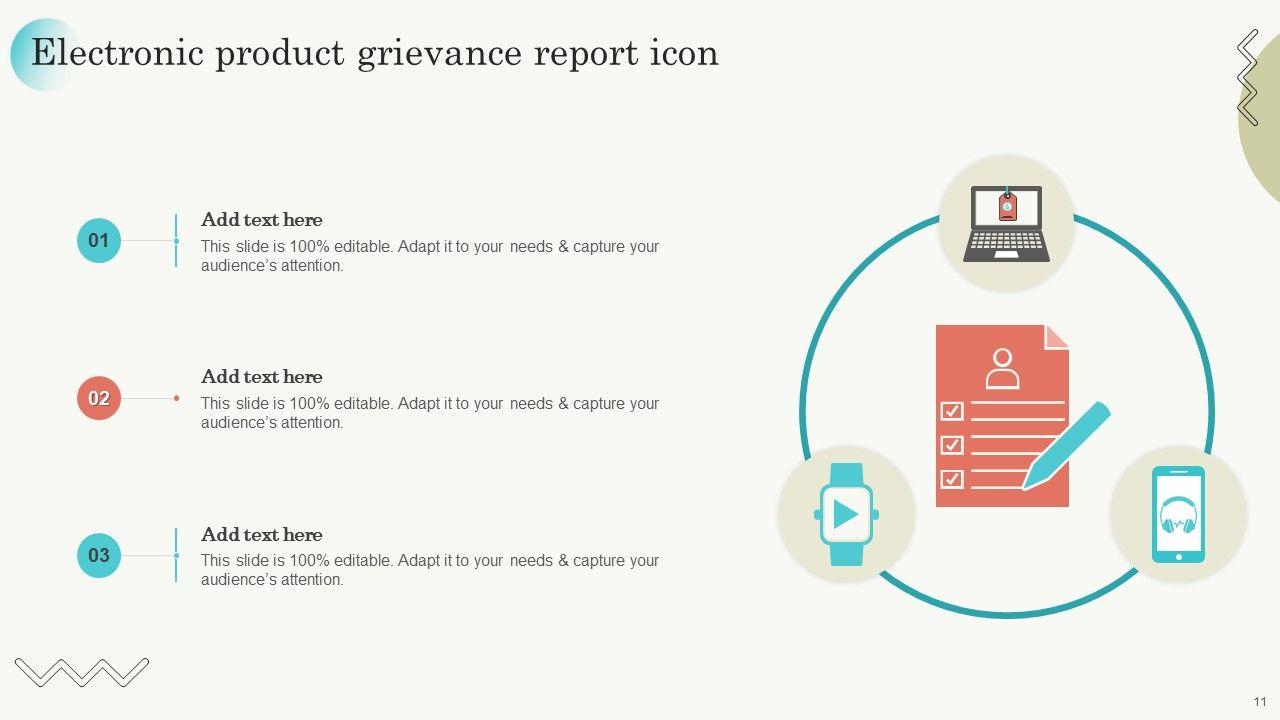 Electronic product grievance report icon

01

Add text here

This slide is 100% editable. Adapt it to your needs & capture your audience's attention.

02

Add text here

This slide is 100% editable. Adapt it to your needs & capture your audience's attention.

03

Add text here

This slide is 100% editable. Adapt it to your needs & capture your audience's attention.

11